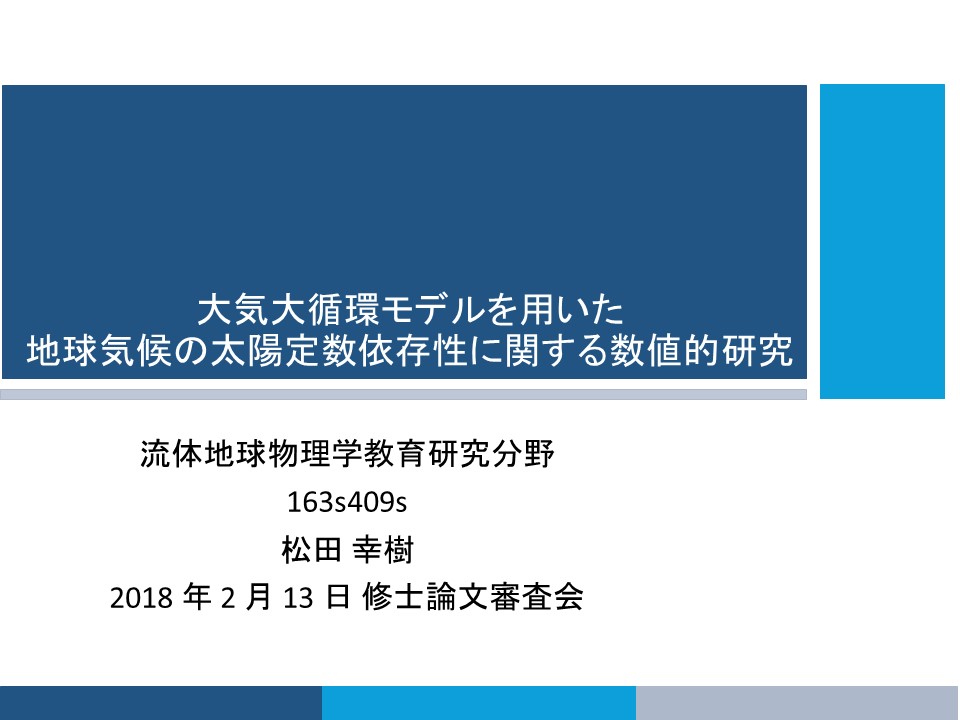 大気大循環モデルを用いた
地球気候の太陽定数依存性に関する数値的研究

流体地球物理学教育研究分野

163s409s

松田 幸樹

2018 年 2 月 13 日 修士論文審査会